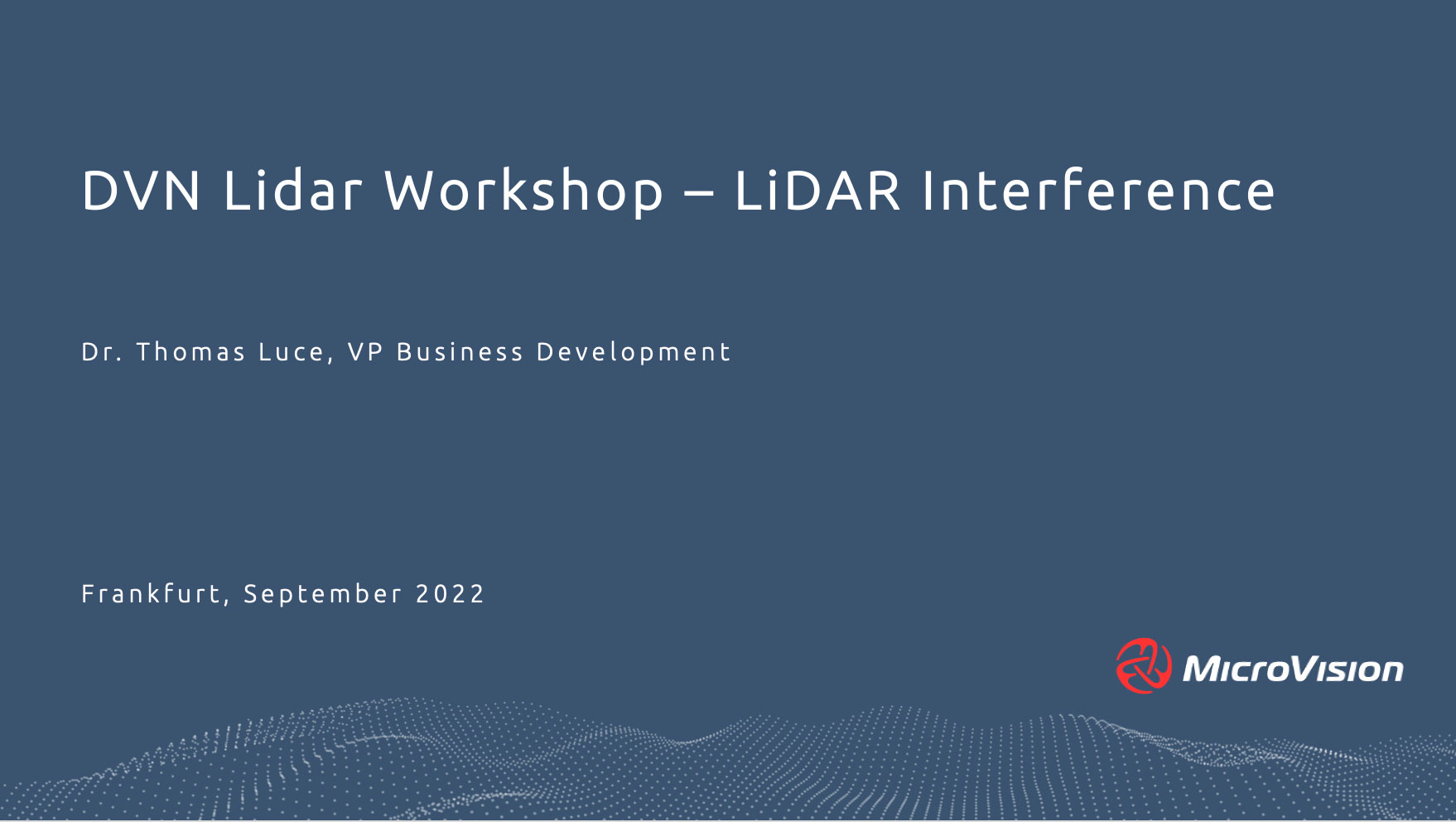 DVN Lidar Workshop – LiDAR Interference

Dr. Thomas Luce, VP Business Development

Frankfurt, September 2022

MicroVision